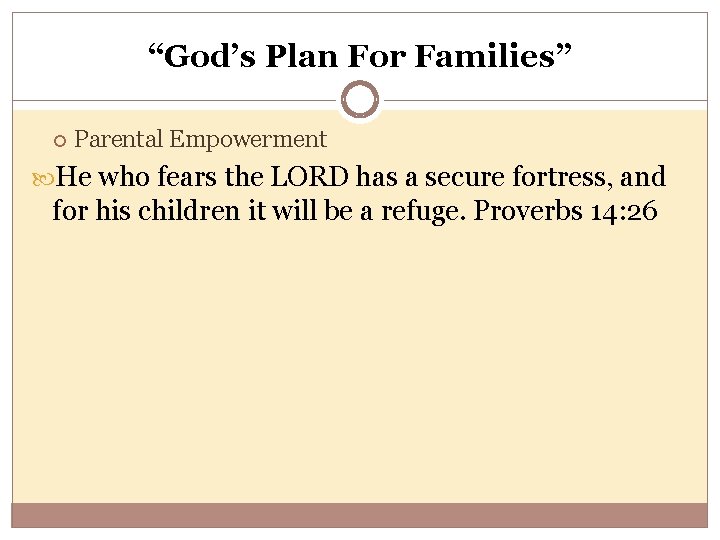 “God’s Plan For Families”

Parental Empowerment

He who fears the LORD has a secure fortress, and for his children it will be a refuge. Proverbs 14:26